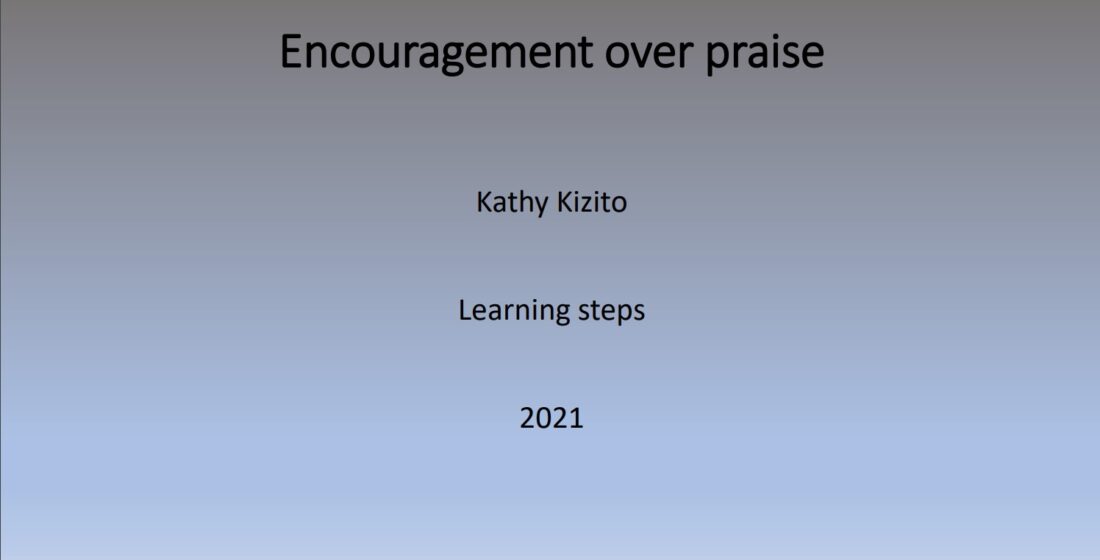 Encouragement over praise

Kathy Kizito

Learning steps

2021